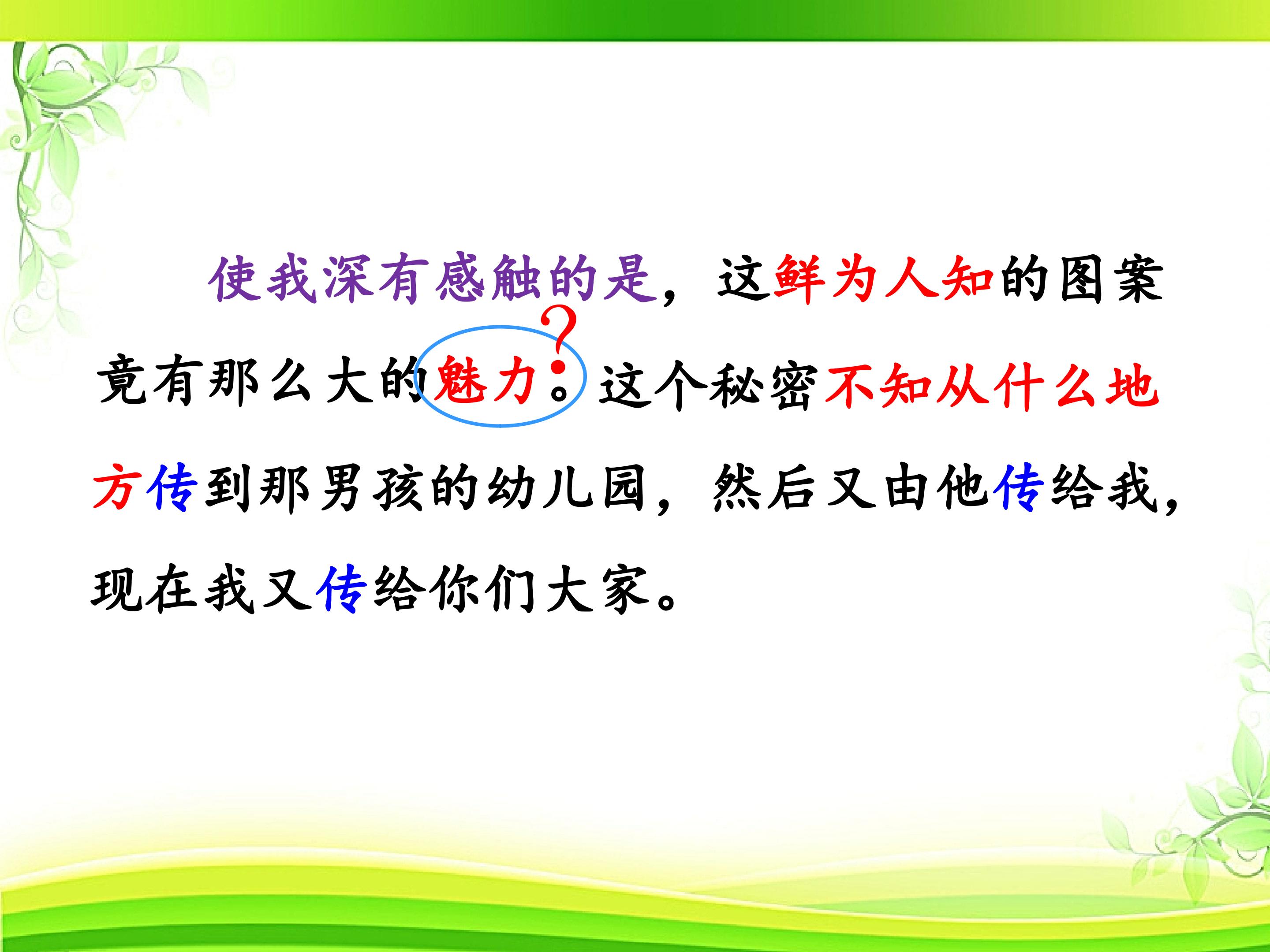 使我深有感触的是，这鲜为人知的图案竟有那么大的魅力？。这个秘密不知从什么地方传到那男孩的幼儿园，然后又由他传给我，现在我又传给你们大家。